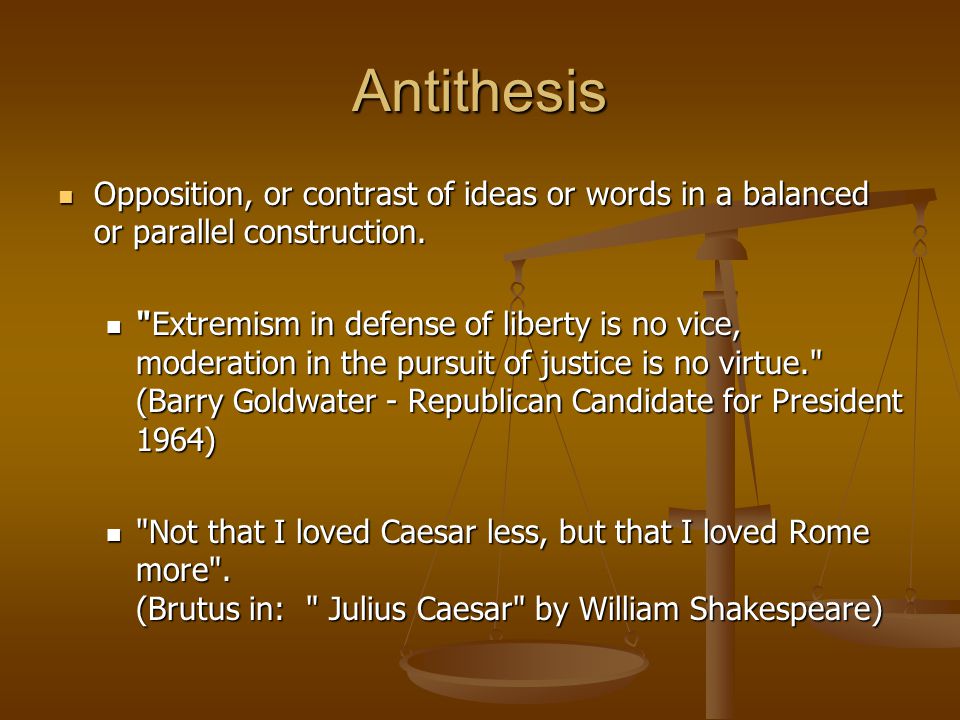 Antithesis

Opposition, or contrast of ideas or words in a balanced or parallel construction.

"Extremism in defense of liberty is no vice, moderation in the pursuit of justice is no virtue." (Barry Goldwater - Republican Candidate for President 1964)

"Not that I loved Caesar less, but that I loved Rome more". (Brutus in: " Julius Caesar" by William Shakespeare)